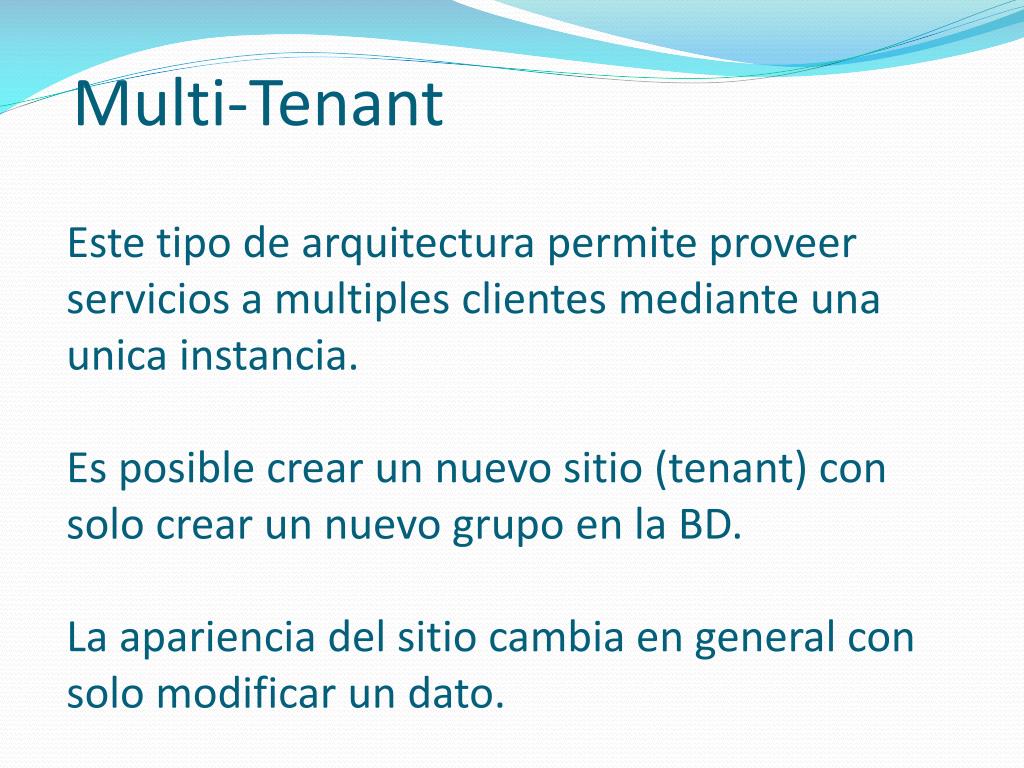 Multi-Tenant

Este tipo de arquitectura permite proveer servicios a multiples clientes mediante una unica instancia.

Es posible crear un nuevo sitio (tenant) con solo crear un nuevo grupo en la BD.

La apariencia del sitio cambia en general con solo modificar un dato.